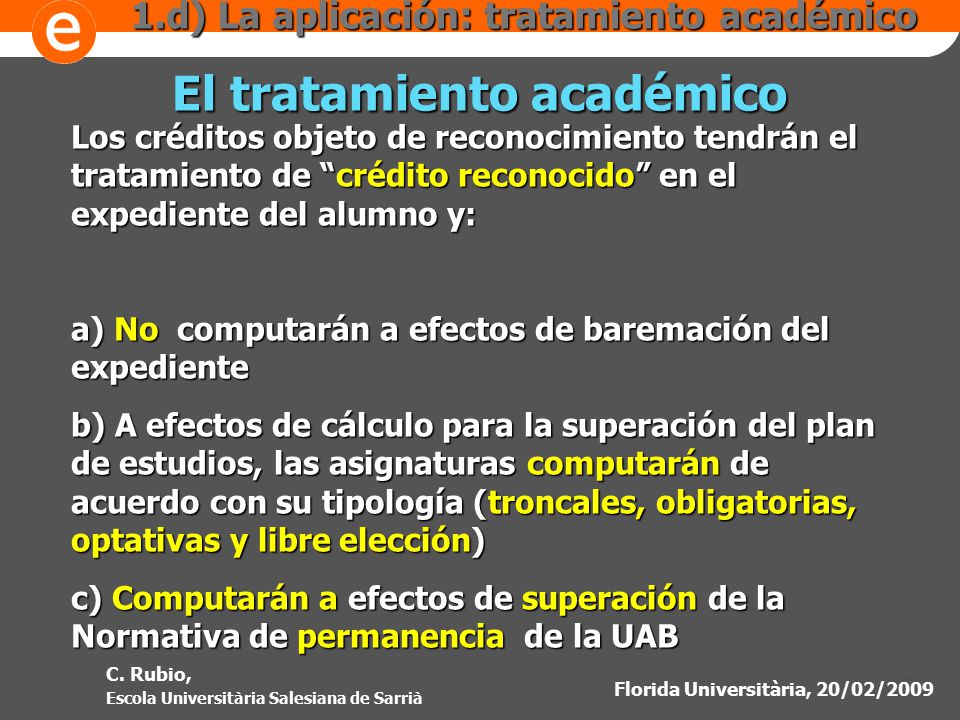 e

1.d) La aplicación: tratamiento académico

El tratamiento académico

Los créditos objeto de reconocimiento tendrán el tratamiento de “crédito reconocido” en el expediente del alumno y:

a) No computarán a efectos de baremación del expediente

b) A efectos de cálculo para la superación del plan de estudios, las asignaturas computarán de acuerdo con su tipología (troncales, obligatorias, optativas y libre elección)

c) Computarán a efectos de superación de la Normativa de permanencia de la UAB

C. Rubio,
Escola Universitària Salesiana de Sarrià

Florida Universitària, 20/02/2009